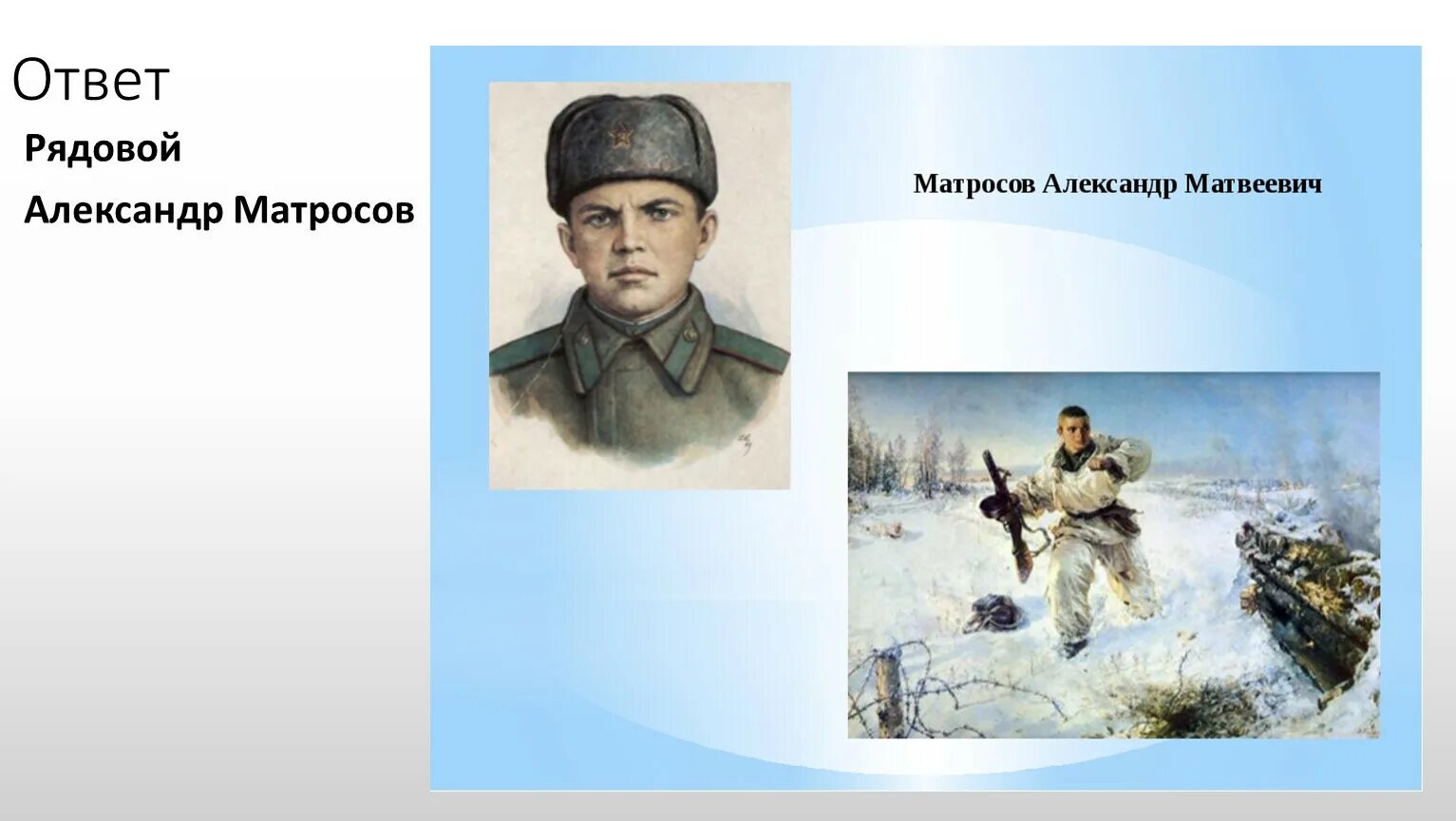 Ответ

Рядовой

Александр Матросов

Матросов Александр Матвеевич